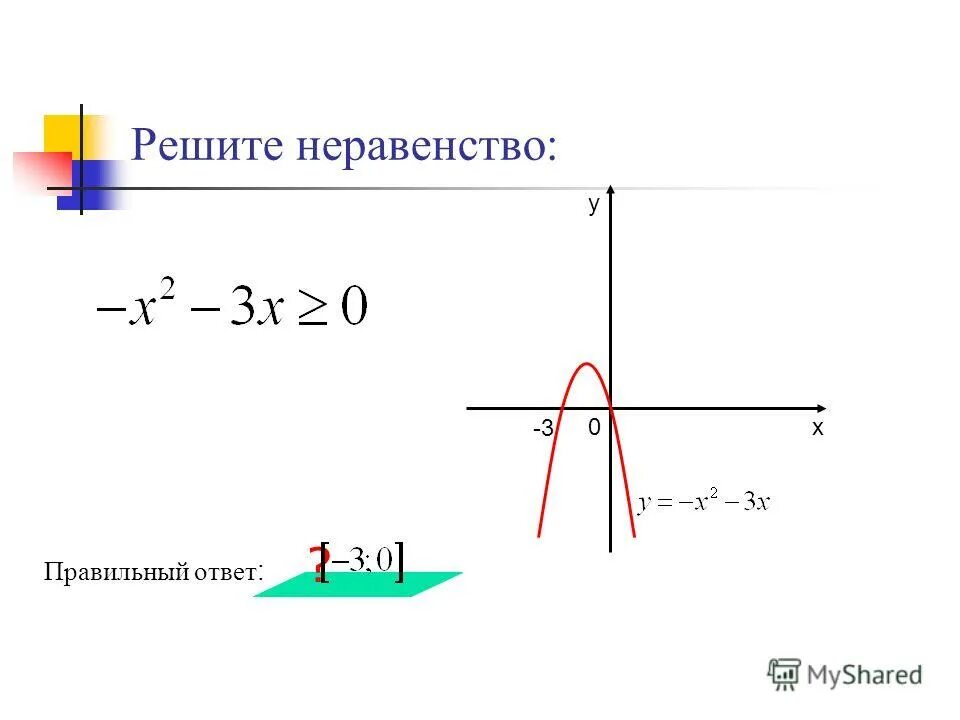 Решите неравенство:

$-x^2 - 3x \geq 0$

y

-3 0 x

$y = -x^2 - 3x$

Правильный ответ: ? $[-3; 0]$

MyShared